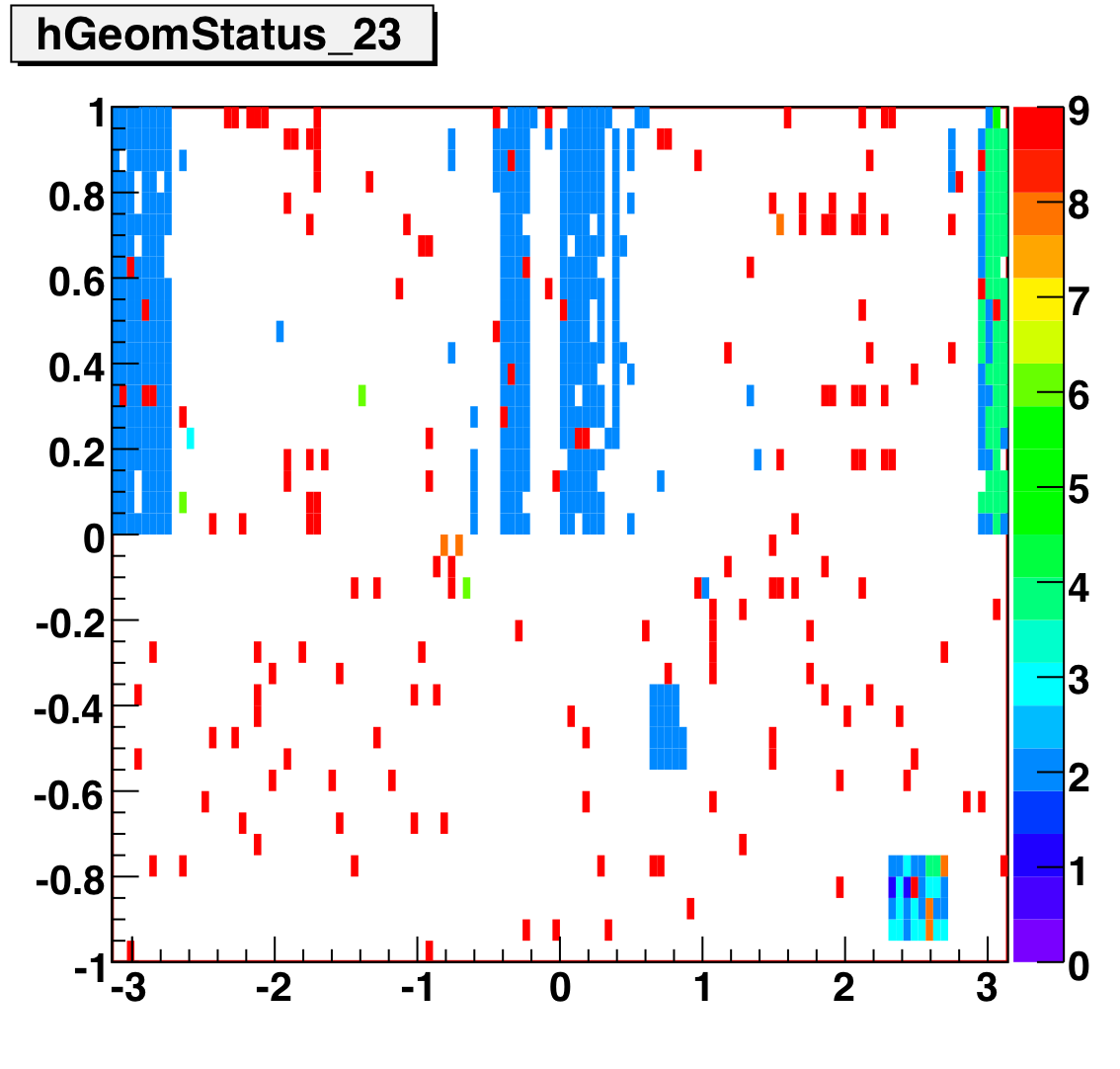 hGeomStatus_23

1
0.8
0.6
0.4
0.2
0
-0.2
-0.4
-0.6
-0.8
-1

-3
-2
-1
0
1
2
3

9
8
7
6
5
4
3
2
1
0